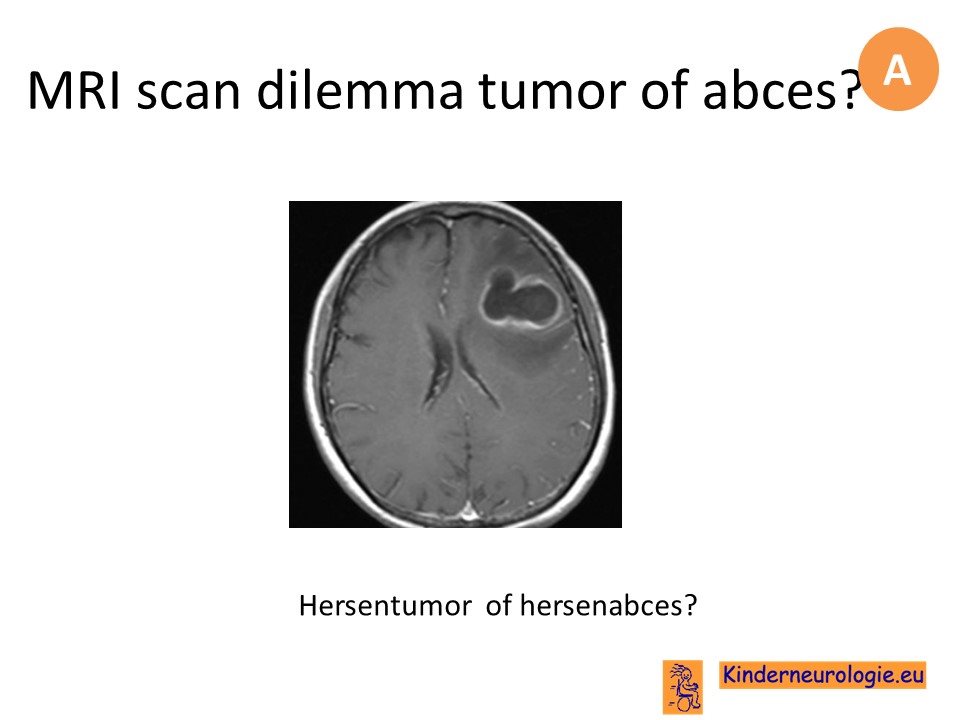 MRI scan dilemma tumor of abces?

A

Hersentumor of hersenabces?

Kinderneurologie.eu